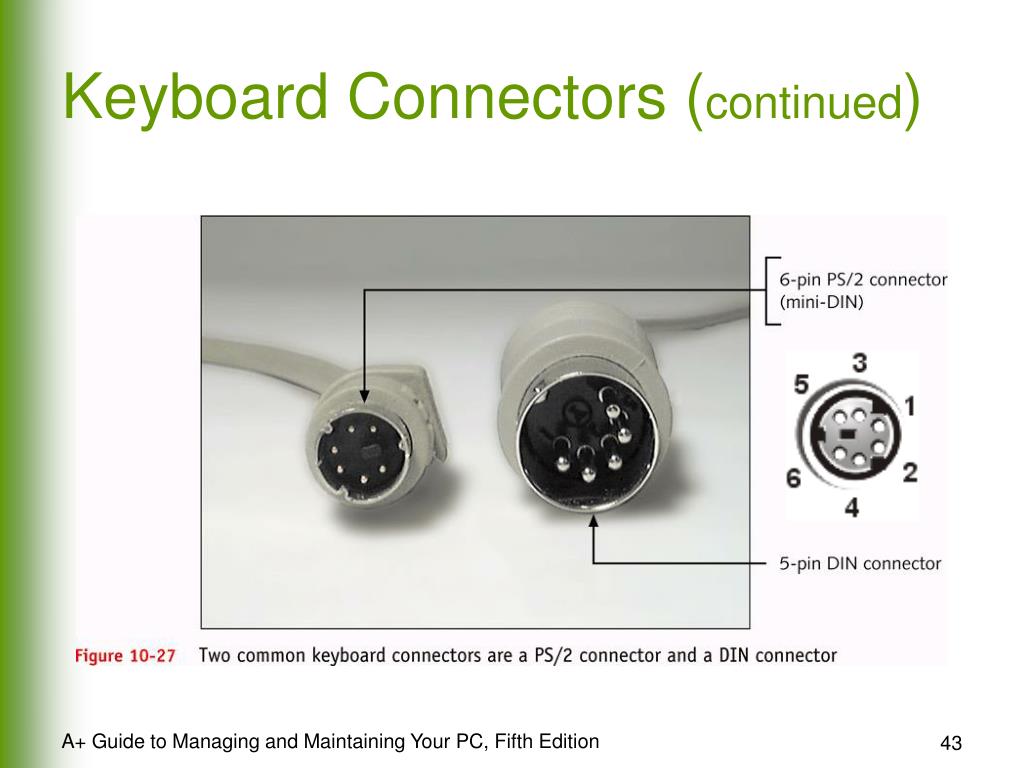 Keyboard Connectors (continued)

6-pin PS/2 connector (mini-DIN)

3
5
1
6
2
4

5-pin DIN connector

Figure 10-27 Two common keyboard connectors are a PS/2 connector and a DIN connector

A+ Guide to Managing and Maintaining Your PC, Fifth Edition

43